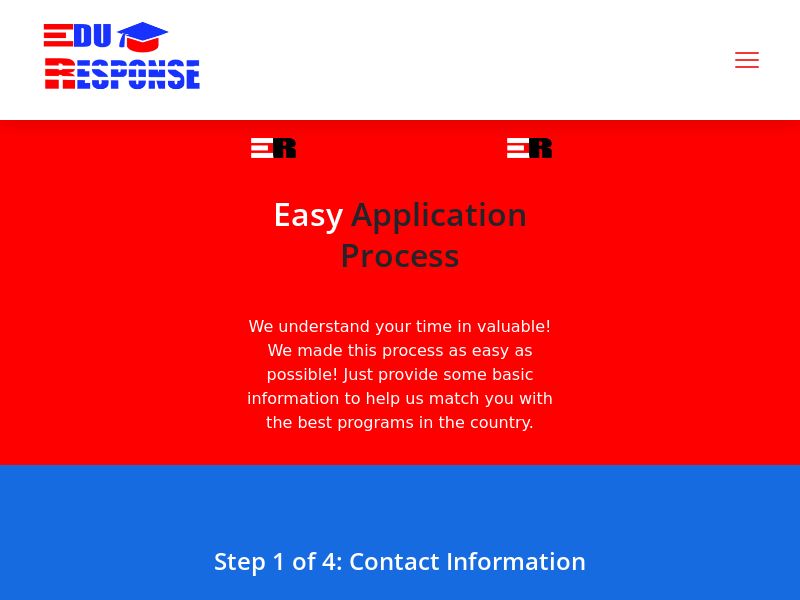 EDU RESPONSE

ER ER

Easy Application Process

We understand your time in valuable! We made this process as easy as possible! Just provide some basic information to help us match you with the best programs in the country.

Step 1 of 4: Contact Information